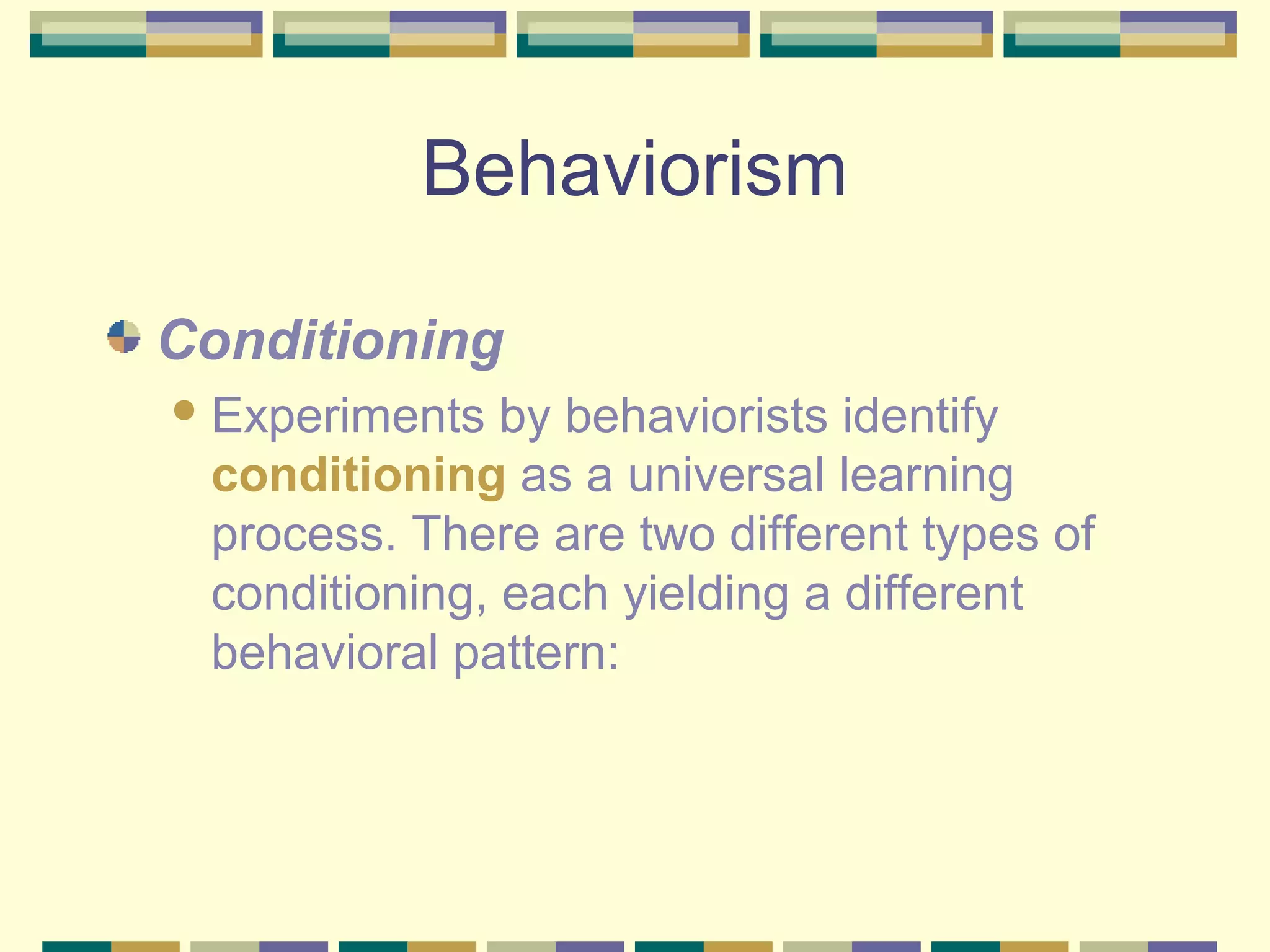 Behaviorism

Conditioning

Experiments by behaviorists identify conditioning as a universal learning process. There are two different types of conditioning, each yielding a different behavioral pattern: